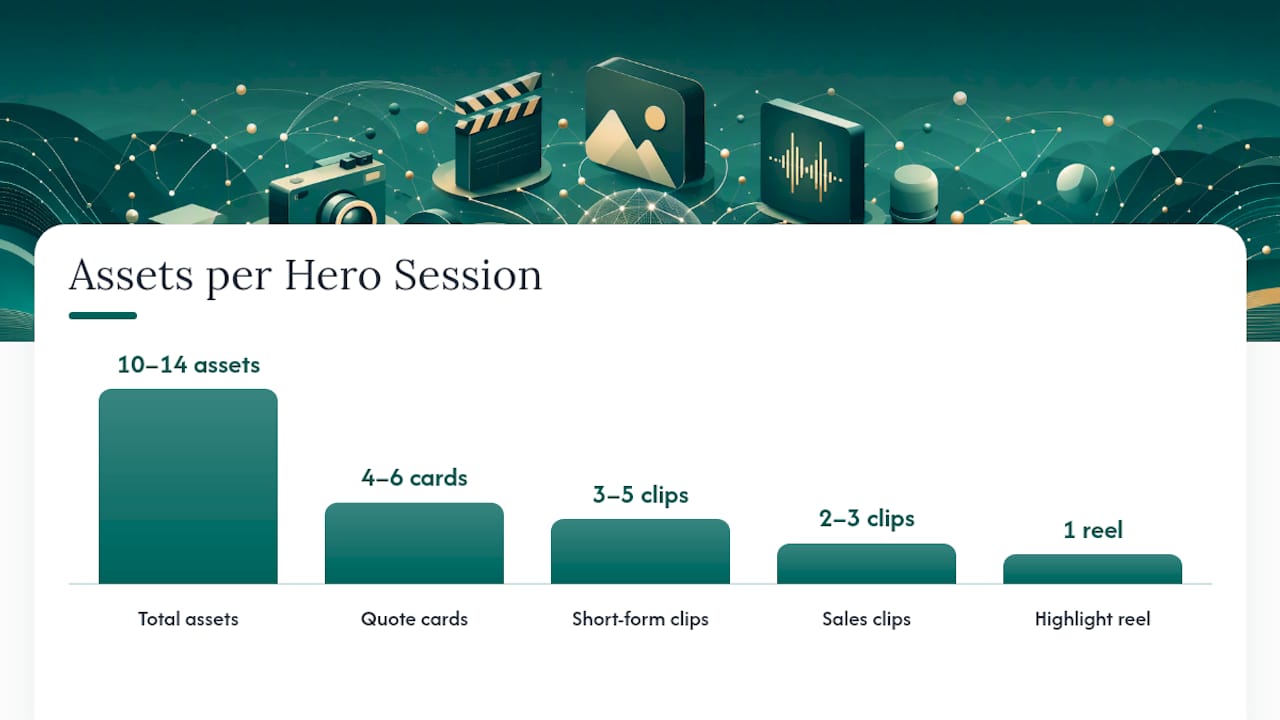 Assets per Hero Session

10–14 assets

4–6 cards

3–5 clips

2–3 clips

1 reel

Total assets

Quote cards

Short-form clips

Sales clips

Highlight reel